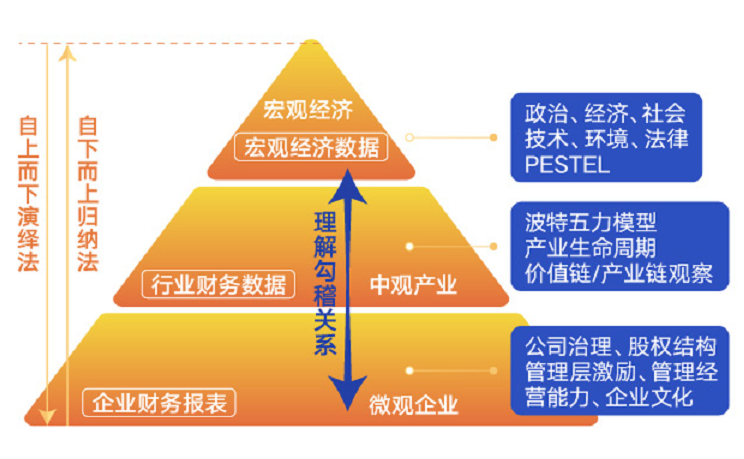 自上而下演绎法

自下而上归纳法

宏观经济
宏观经济数据

政治、经济、社会
技术、环境、法律
PESTEL

理解勾稽关系

行业财务数据

中观产业

波特五力模型
产业生命周期
价值链/产业链观察

企业财务报表

微观企业

公司治理、股权结构
管理层激励、管理经营能力、企业文化